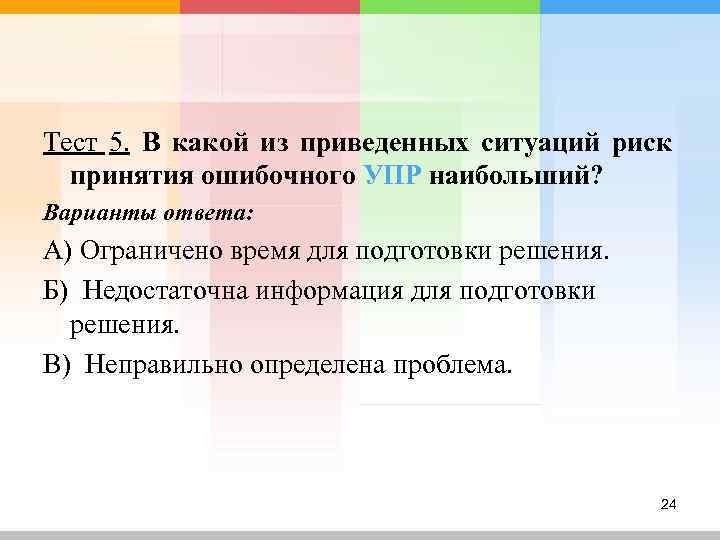 Тест 5. В какой из приведенных ситуаций риск принятия ошибочного УПР наибольший?

Варианты ответа:

А) Ограничено время для подготовки решения.

Б) Недостаточна информация для подготовки решения.

В) Неправильно определена проблема.

24